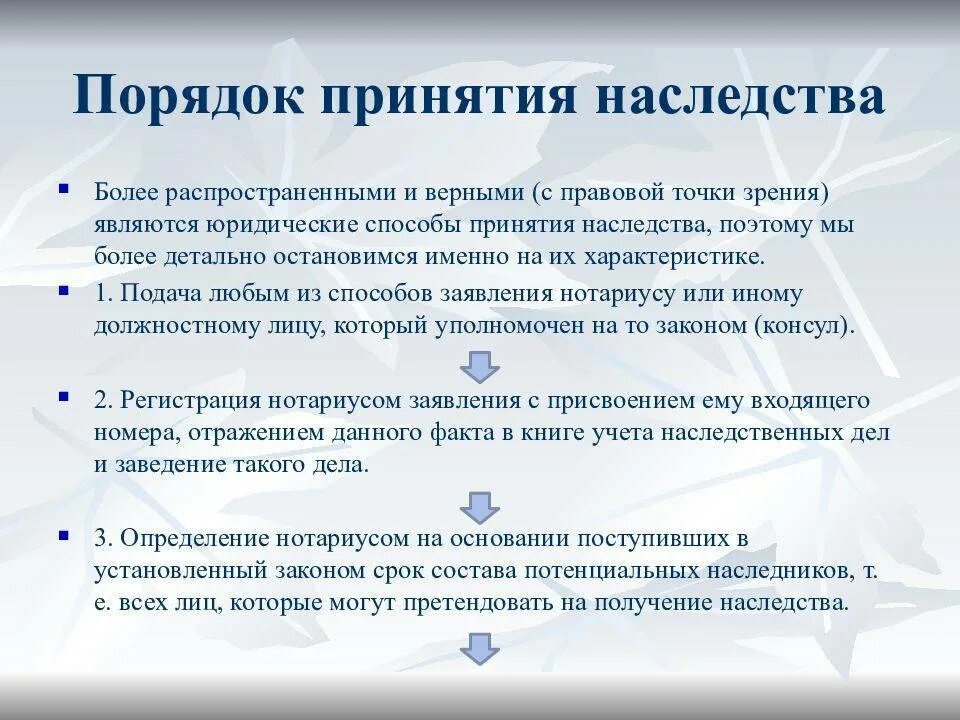 Порядок принятия наследства

Более распространенными и верными (с правовой точки зрения) являются юридические способы принятия наследства, поэтому мы более детально остановимся именно на их характеристике.

1. Подача любым из способов заявления нотариусу или иному должностному лицу, который уполномочен на то законом (консул).

2. Регистрация нотариусом заявления с присвоением ему входящего номера, отражением данного факта в книге учета наследственных дел и заведение такого дела.

3. Определение нотариусом на основании поступивших в установленный законом срок состава потенциальных наследников, т. е. всех лиц, которые могут претендовать на получение наследства.